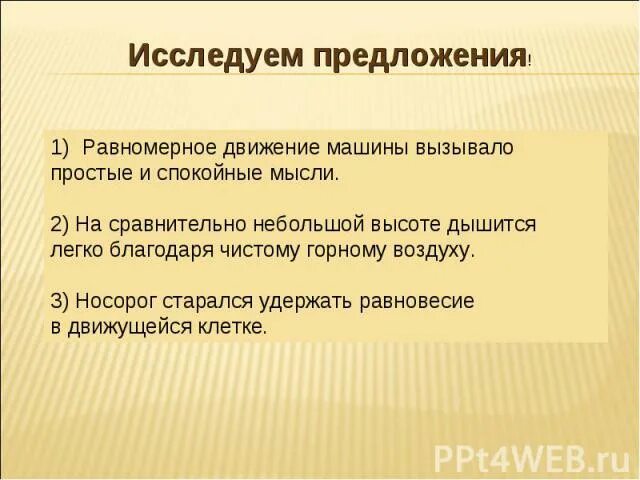 Исследуем предложения!

1) Равномерное движение машины вызывало простые и спокойные мысли.

2) На сравнительно небольшой высоте дышится легко благодаря чистому горному воздуху.

3) Носорог старался удержать равновесие в движущейся клетке.

PPt4WEB.ru